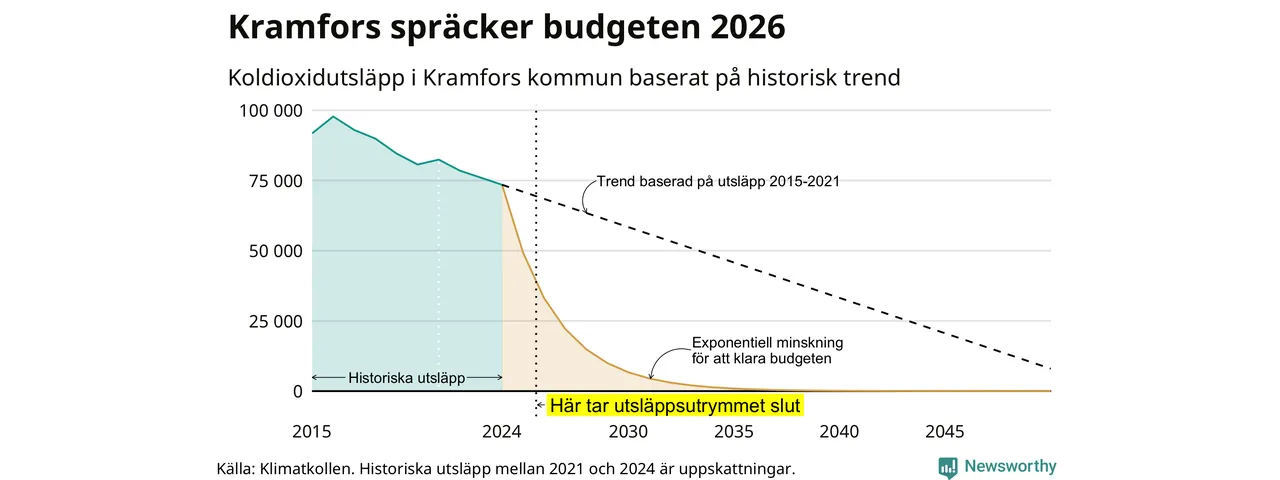 Kramfors spräcker budgeten 2026

Koldioxidutsläpp i Kramfors kommun baserat på historisk trend

100 000
75 000
50 000
25 000
0

Trend baserad på utsläpp 2015-2021

Exponentiell minskning för att klara budgeten

Historiska utsläpp

Här tar utsläppsutrymmet slut

2015
2024
2030
2035
2040
2045

Källa: Klimatkollen. Historiska utsläpp mellan 2021 och 2024 är uppskattningar.

Newsworthy